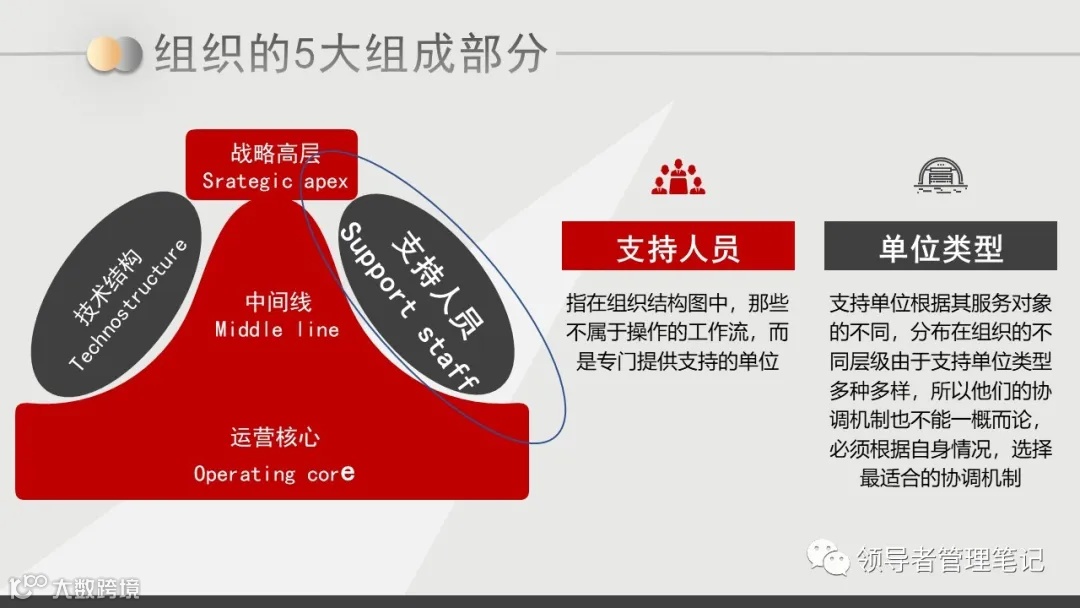 组织的5大组成部分

战略高层
Srategic apex

技术结构
Technostructure

中间线
Middle line

支持人员
Support staff

运营核心
Operating core

支持人员

指在组织结构图中，那些不属于操作的工作流，而是专门提供支持的单位

单位类型

支持单位根据其服务对象的不同，分布在组织的不同层级由于支持单位类型多种多样，所以他们的协调机制也不能一概而论，必须根据自身情况，选择最适合的协调机制

领导者管理笔记

大数跨境